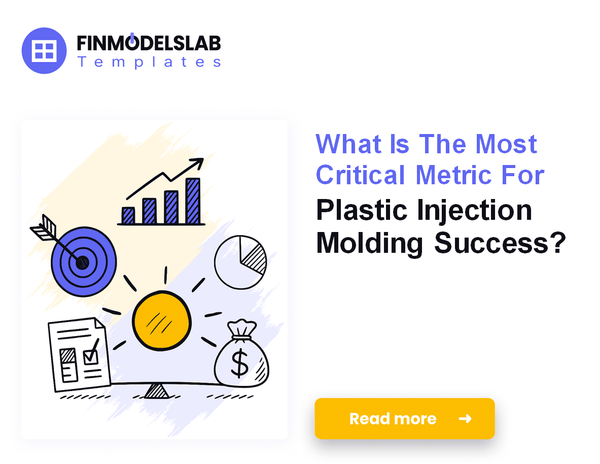 FINMODELSLAB
Templates

What Is The Most Critical Metric For Plastic Injection Molding Success?

$

Read more →